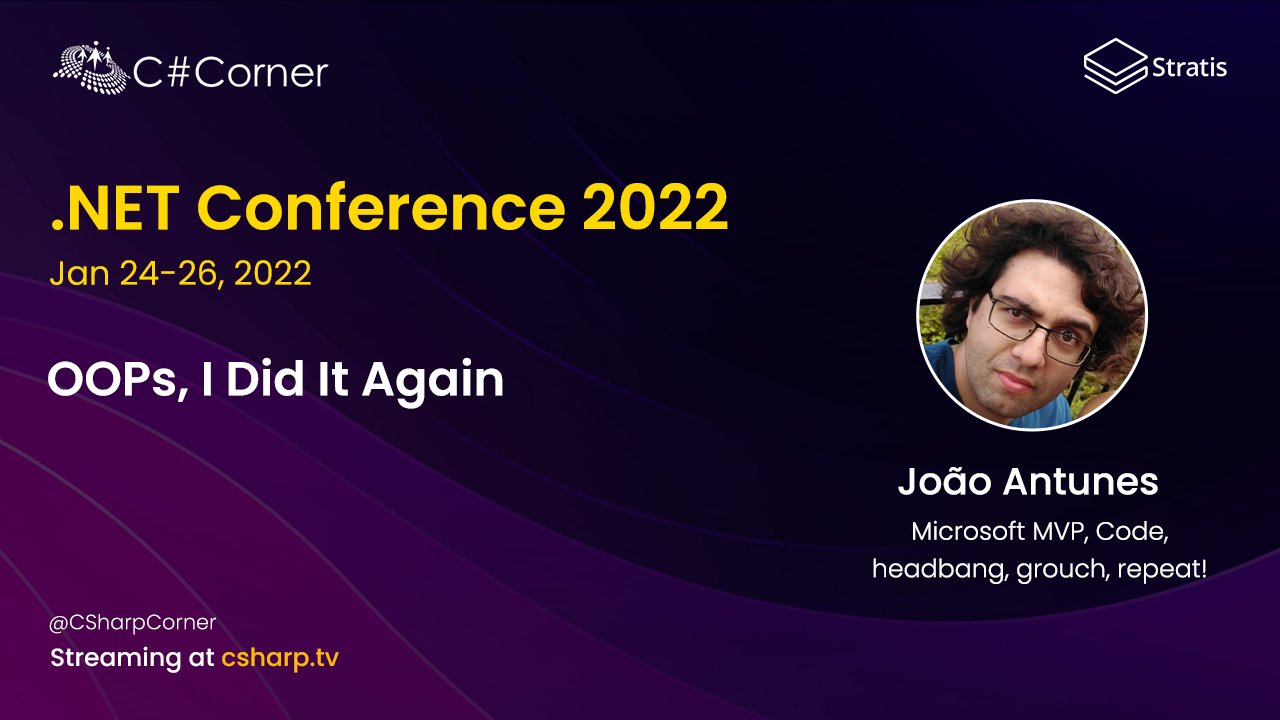 C#Corner

Stratis

.NET Conference 2022
Jan 24-26, 2022

OOPs, I Did It Again

João Antunes
Microsoft MVP, Code, headbang, grouch, repeat!

@CSharpCorner
Streaming at csharp.tv